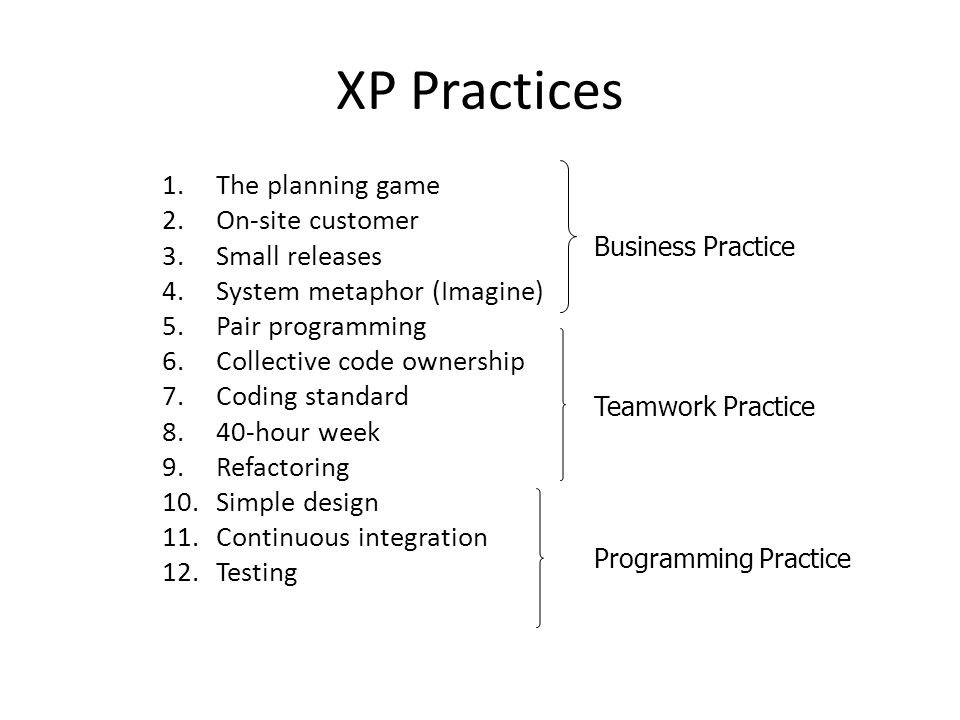 XP Practices

1. The planning game
2. On-site customer
3. Small releases
4. System metaphor (Imagine)
5. Pair programming
6. Collective code ownership
7. Coding standard
8. 40-hour week
9. Refactoring
10. Simple design
11. Continuous integration
12. Testing

Business Practice

Teamwork Practice

Programming Practice